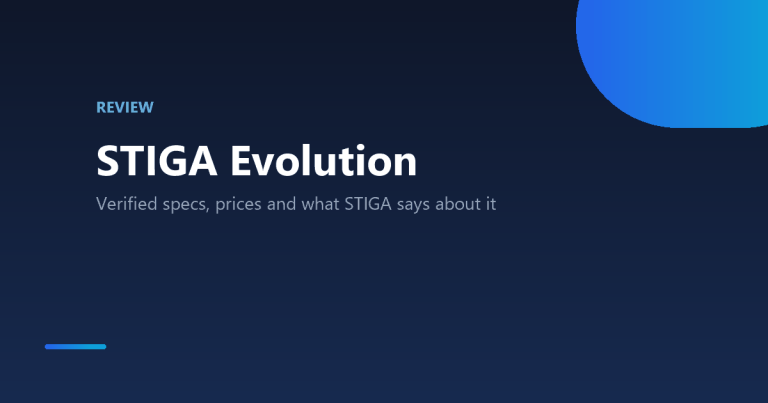 REVIEW

STIGA Evolution

Verified specs, prices and what STIGA says about it